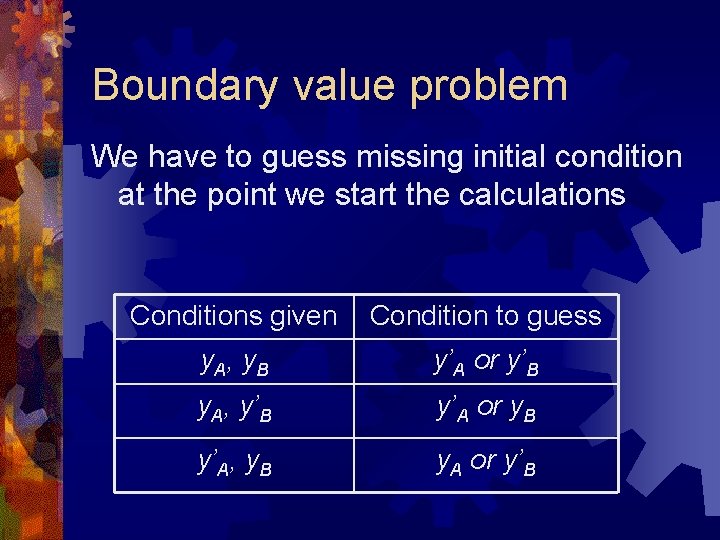 Boundary value problem

We have to guess missing initial condition at the point we start the calculations

| Conditions given | Condition to guess |
|---|---|
| $y_A$, $y_B$ | $y'_A$ or $y'_B$ |
| $y_A$, $y'_B$ | $y'_A$ or $y_B$ |
| $y'_A$, $y_B$ | $y_A$ or $y'_B$ |